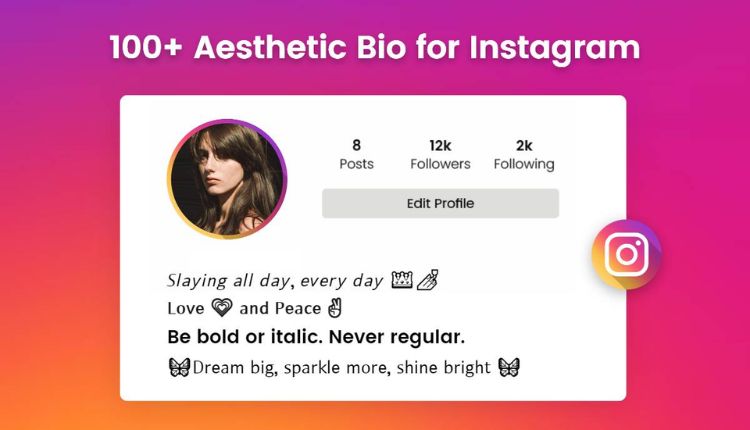 100+ Aesthetic Bio for Instagram

8
Posts

12k
Followers

2k
Following

Edit Profile

Slaying all day, every day 👑💅
Love 💗 and Peace ✌
Be bold or italic. Never regular.
🦋Dream big, sparkle more, shine bright 🦋